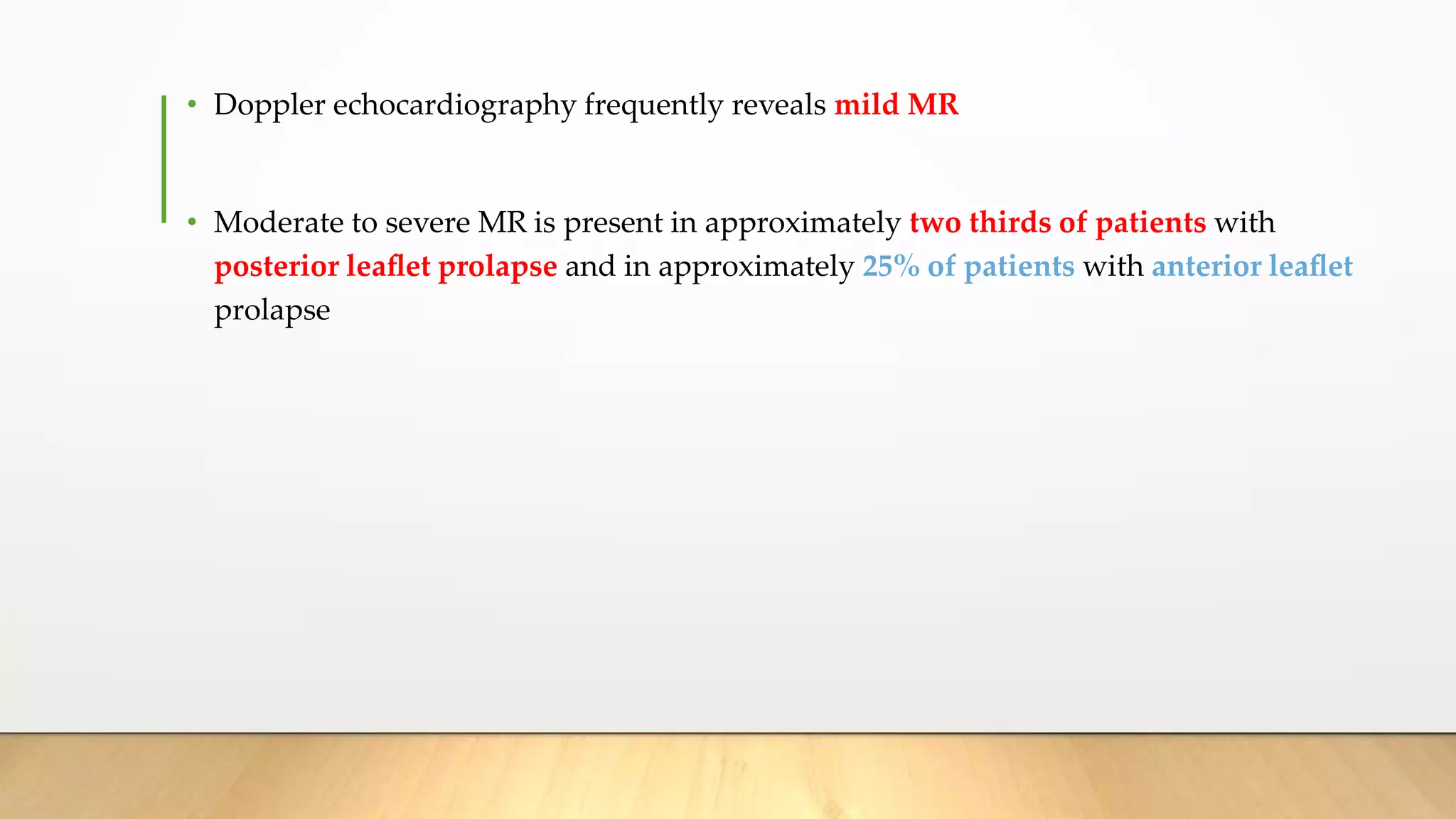 • Doppler echocardiography frequently reveals mild MR

• Moderate to severe MR is present in approximately two thirds of patients with posterior leaflet prolapse and in approximately 25% of patients with anterior leaflet prolapse